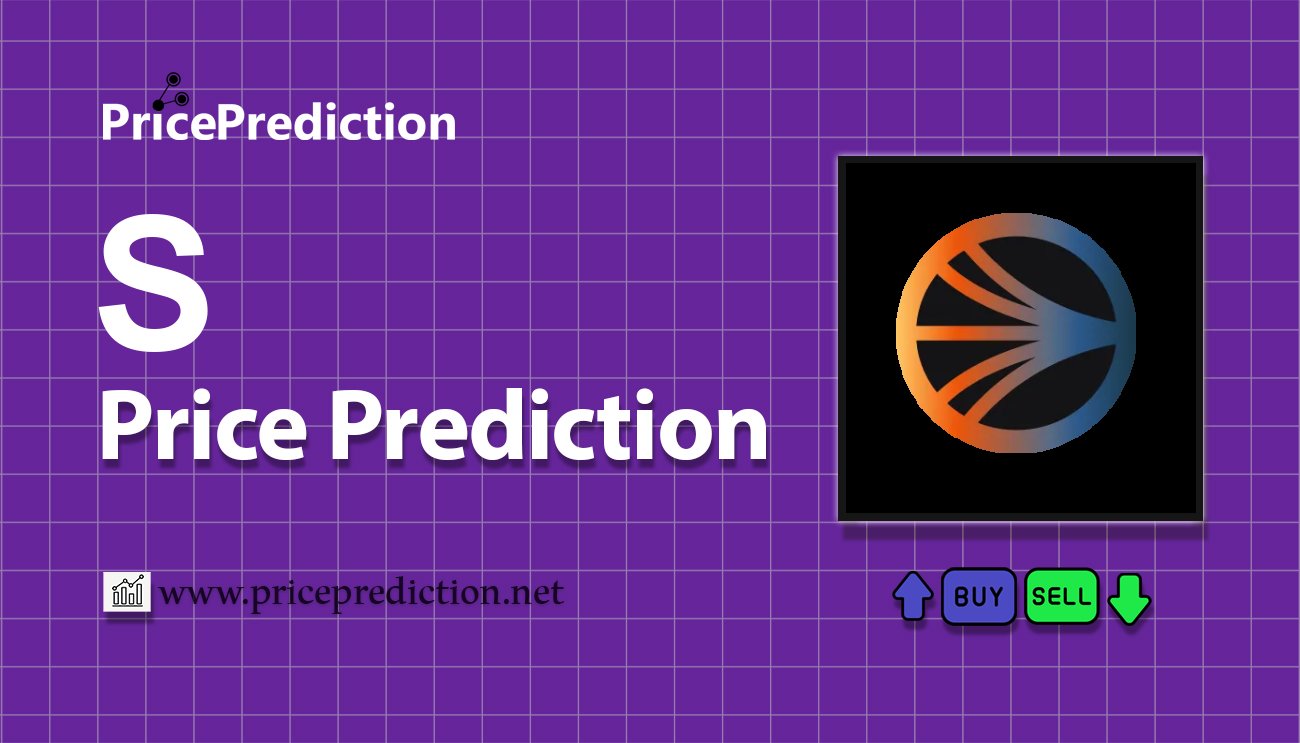 PricePrediction

S
Price Prediction

www.priceprediction.net

BUY SELL